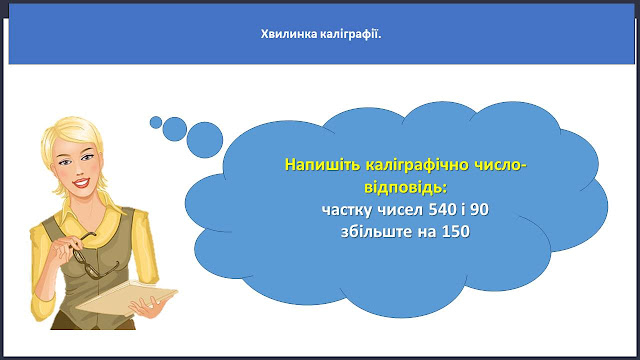 Хвилинка каліграфії.

Напишіть каліграфічно число-відповідь:
частку чисел 540 і 90
збільште на 150